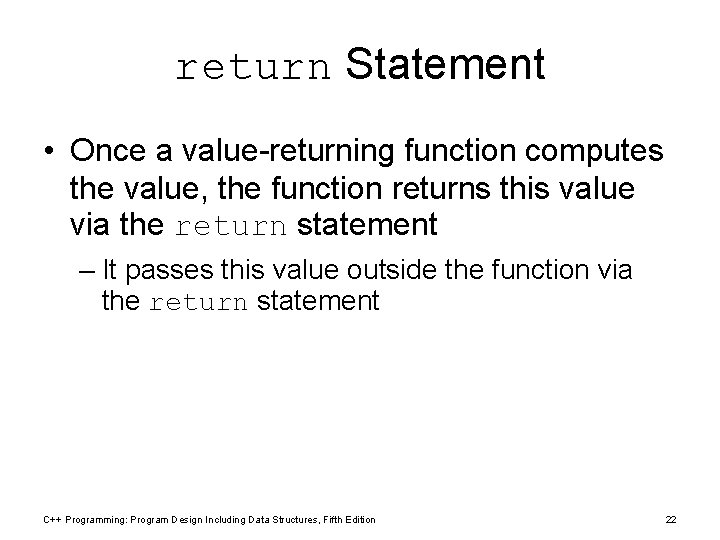 return Statement

• Once a value-returning function computes the value, the function returns this value via the return statement

– It passes this value outside the function via the return statement

C++ Programming: Program Design Including Data Structures, Fifth Edition

22